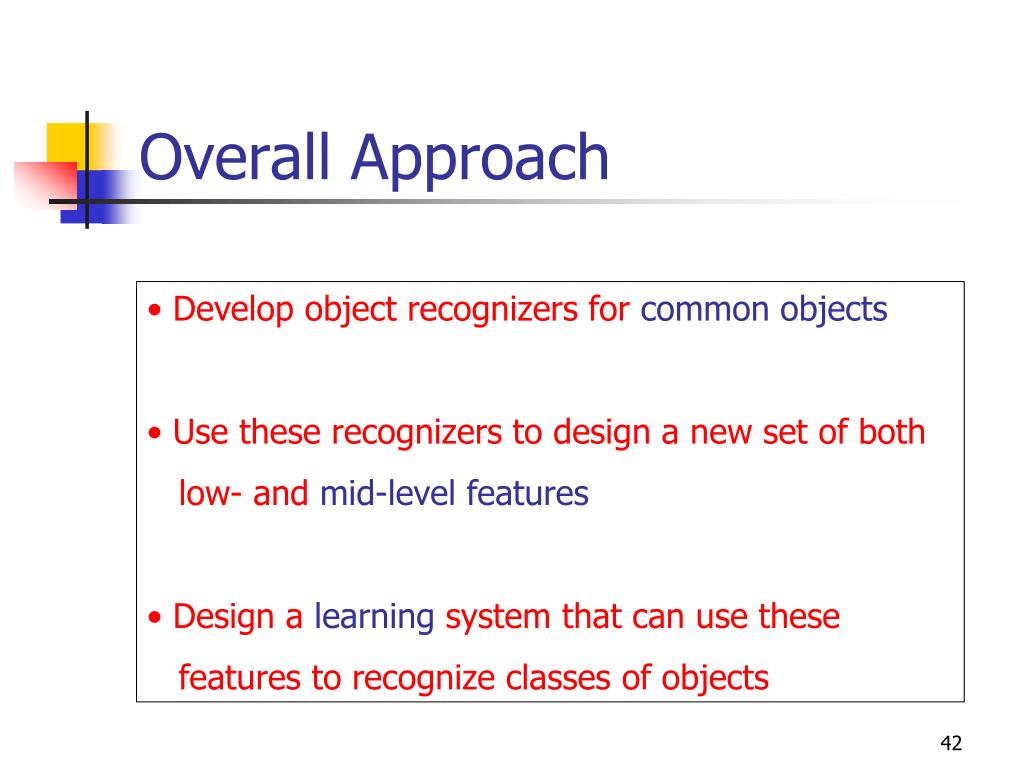 Overall Approach

• Develop object recognizers for common objects

• Use these recognizers to design a new set of both low- and mid-level features

• Design a learning system that can use these features to recognize classes of objects

42